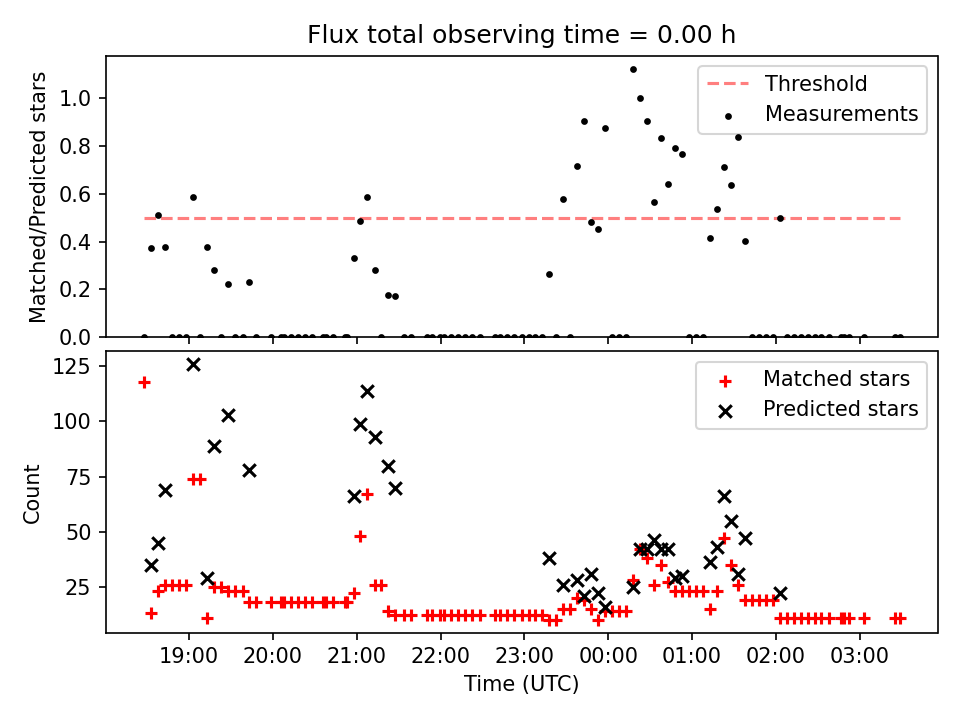 Flux total observing time = 0.00 h

Matched/Predicted stars

1.0
0.8
0.6
0.4
0.2
0.0

Threshold
Measurements

Count

125
100
75
50
25

Matched stars
Predicted stars

19:00
20:00
21:00
22:00
23:00
00:00
01:00
02:00
03:00

Time (UTC)